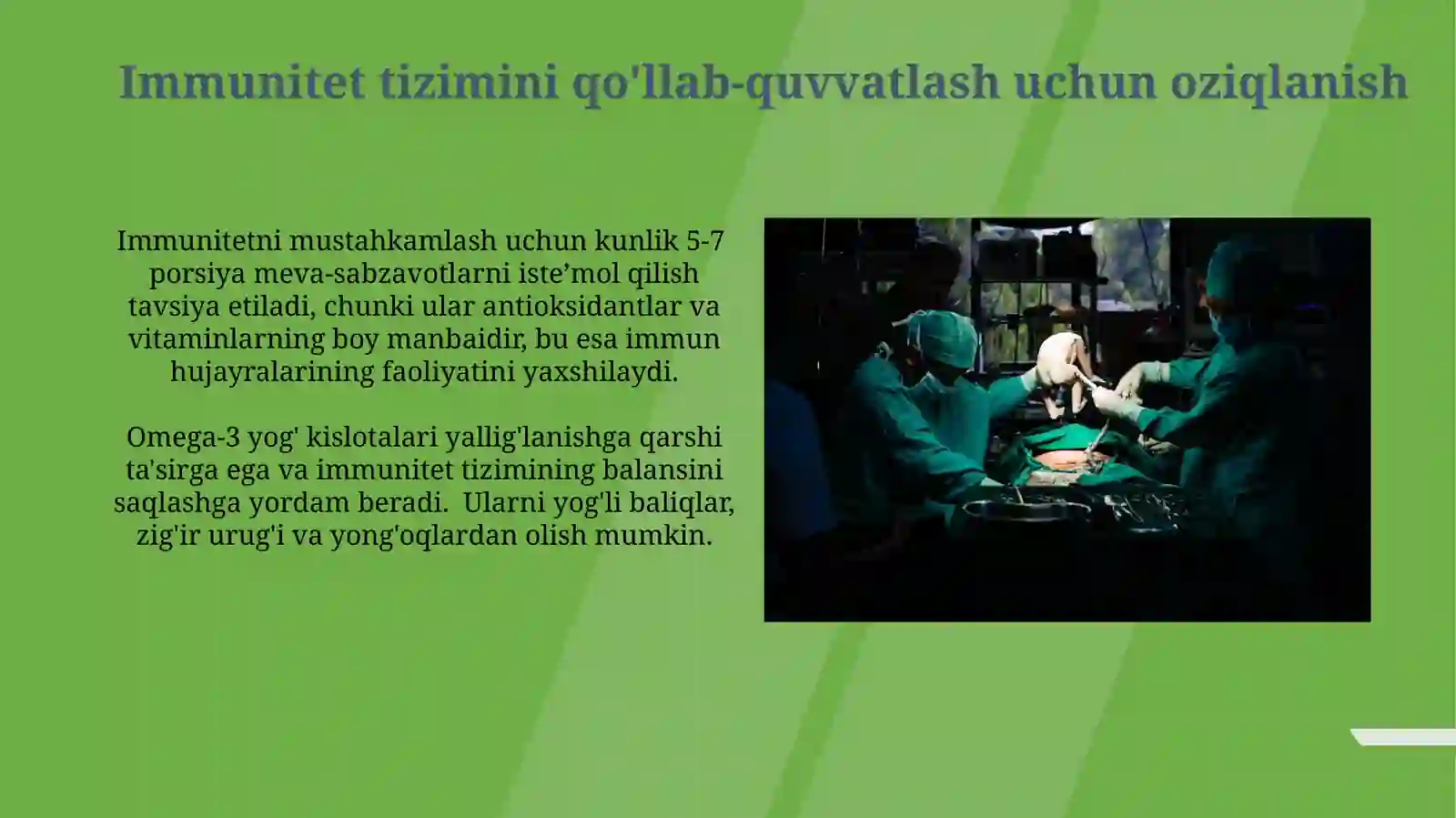 Immunitet tizimini qo'llab-quvvatlash uchun oziqlanish

Immunitetni mustahkamlash uchun kunlik 5-7 porsiya meva-sabzavotlarni iste’mol qilish tavsiya etiladi, chunki ular antioksidantlar va vitaminlarning boy manbaidir, bu esa immun hujayralarining faoliyatini yaxshilaydi.

Omega-3 yog' kislotalari yallig'lanishga qarshi ta'sirga ega va immunitet tizimining balansini saqlashga yordam beradi. Ularni yog'li baliqlar, zig'ir urug'i va yong'oqlardan olish mumkin.